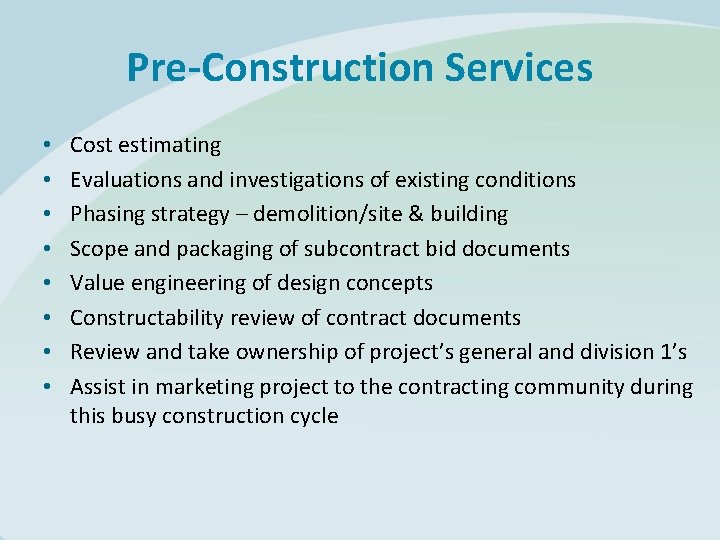 Pre-Construction Services

• Cost estimating
• Evaluations and investigations of existing conditions
• Phasing strategy – demolition/site & building
• Scope and packaging of subcontract bid documents
• Value engineering of design concepts
• Constructability review of contract documents
• Review and take ownership of project's general and division 1's
• Assist in marketing project to the contracting community during this busy construction cycle